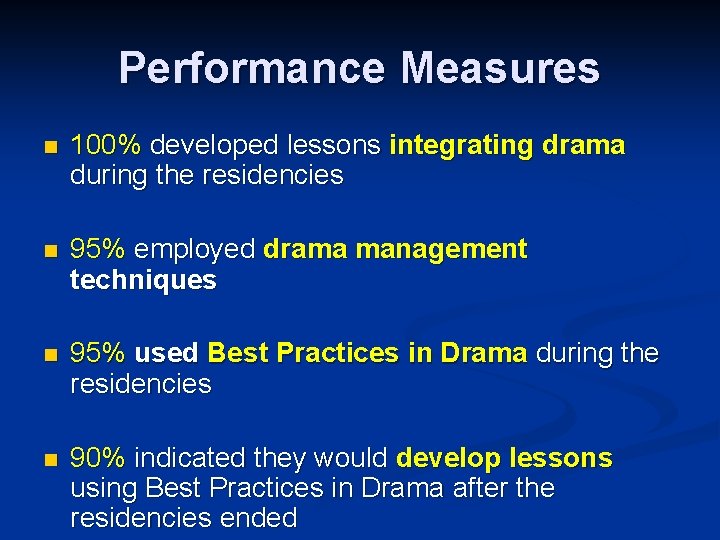 Performance Measures

- 100% developed lessons integrating drama during the residencies

- 95% employed drama management techniques

- 95% used Best Practices in Drama during the residencies

- 90% indicated they would develop lessons using Best Practices in Drama after the residencies ended